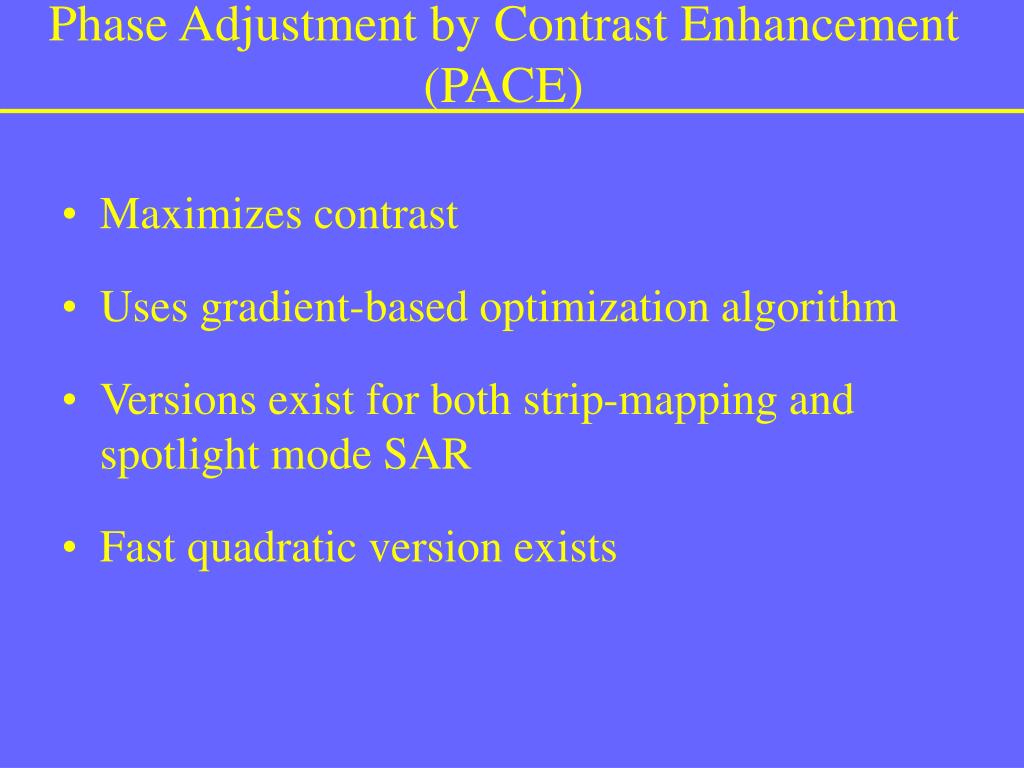 Phase Adjustment by Contrast Enhancement (PACE)

• Maximizes contrast

• Uses gradient-based optimization algorithm

• Versions exist for both strip-mapping and spotlight mode SAR

• Fast quadratic version exists